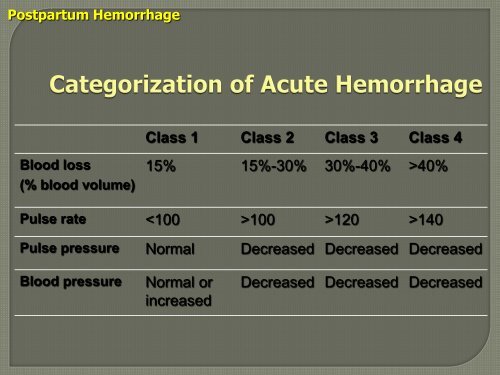 Postpartum Hemorrhage

Categorization of Acute Hemorrhage

| | Class 1 | Class 2 | Class 3 | Class 4 |
|---|---|---|---|---|
| Blood loss (% blood volume) | 15% | 15%-30% | 30%-40% | >40% |
| Pulse rate | <100 | >100 | >120 | >140 |
| Pulse pressure | Normal | Decreased | Decreased | Decreased |
| Blood pressure | Normal or increased | Decreased | Decreased | Decreased |